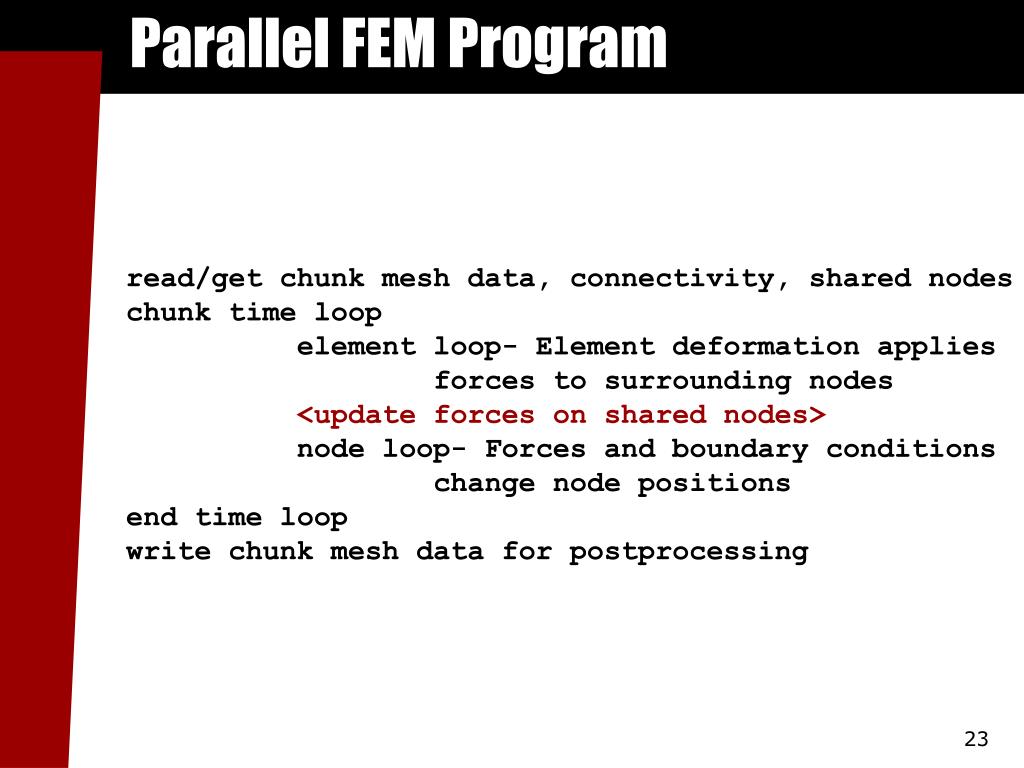 Parallel FEM Program

read/get chunk mesh data, connectivity, shared nodes
chunk time loop
element loop- Element deformation applies forces to surrounding nodes
<update forces on shared nodes>
node loop- Forces and boundary conditions change node positions
end time loop
write chunk mesh data for postprocessing

23